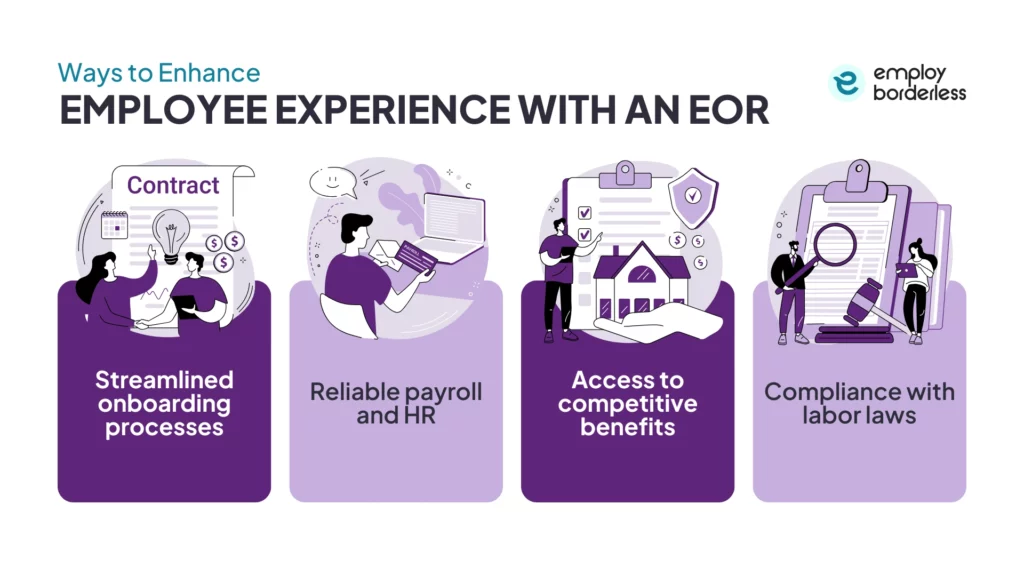 Ways to Enhance
EMPLOYEE EXPERIENCE WITH AN EOR

employ borderless

Contract

Streamlined onboarding processes

Reliable payroll and HR

Access to competitive benefits

Compliance with labor laws